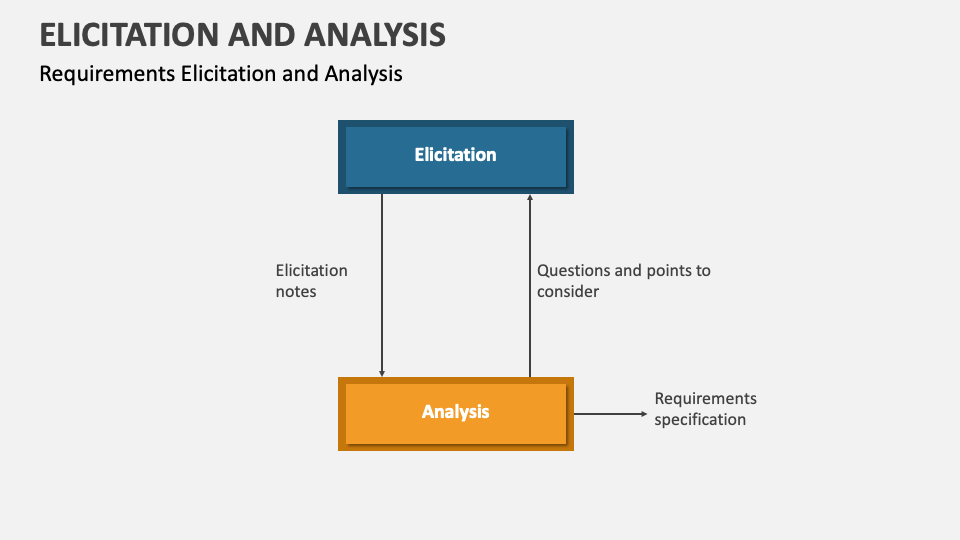 ELICITATION AND ANALYSIS

Requirements Elicitation and Analysis

Elicitation

Elicitation notes

Questions and points to consider

Analysis

Requirements specification